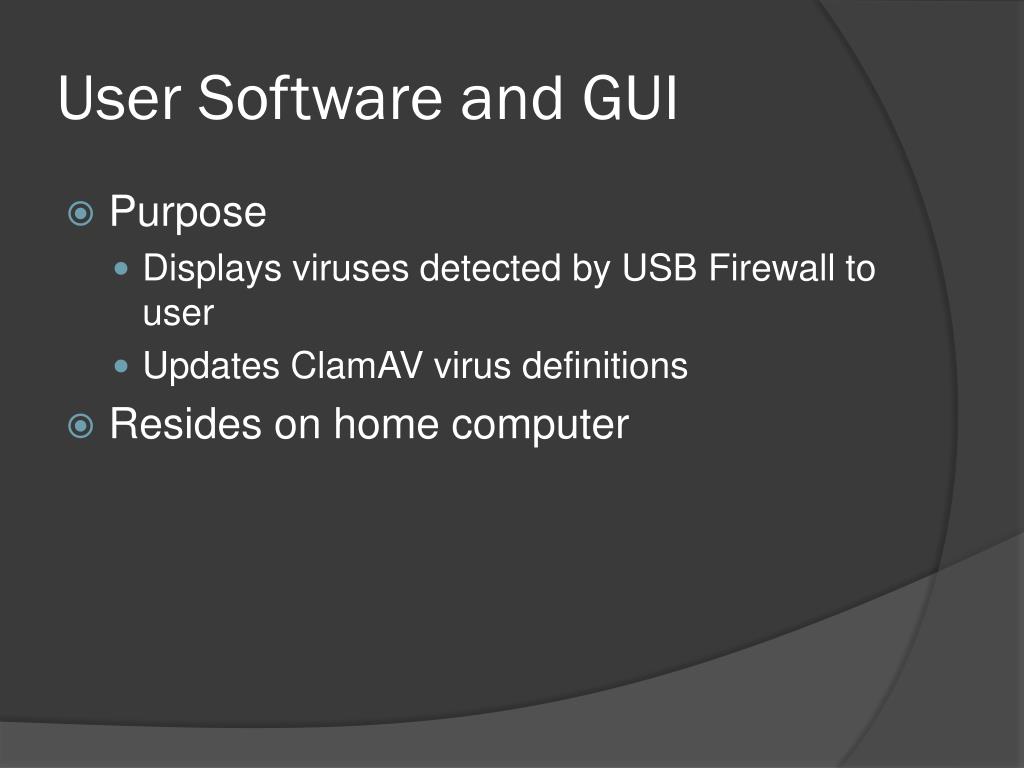 User Software and GUI

Purpose

Displays viruses detected by USB Firewall to user

Updates ClamAV virus definitions

Resides on home computer